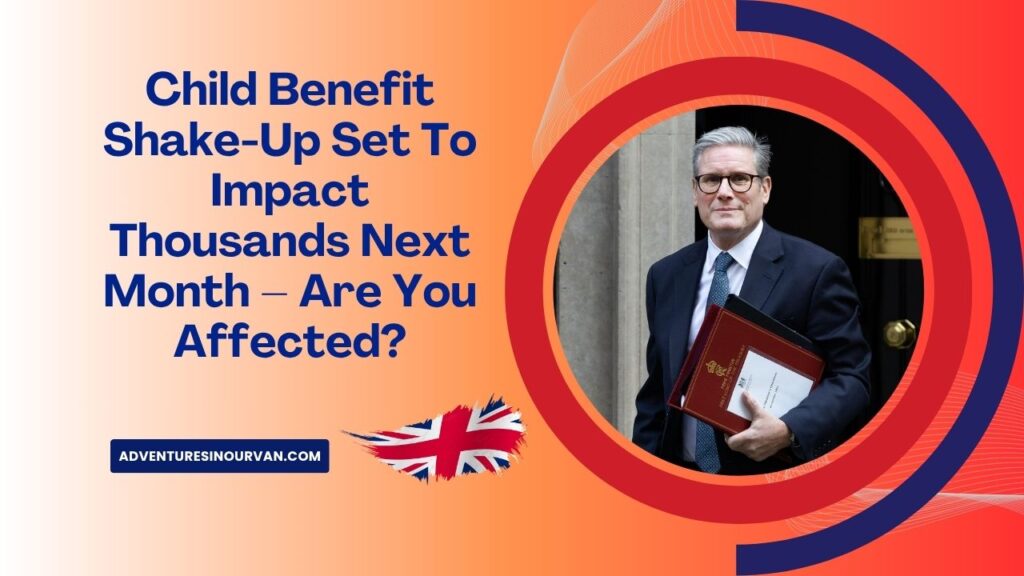 Child Benefit Shake-Up Set To Impact Thousands Next Month – Are You Affected?

ADVENTURESINOURVAN.COM